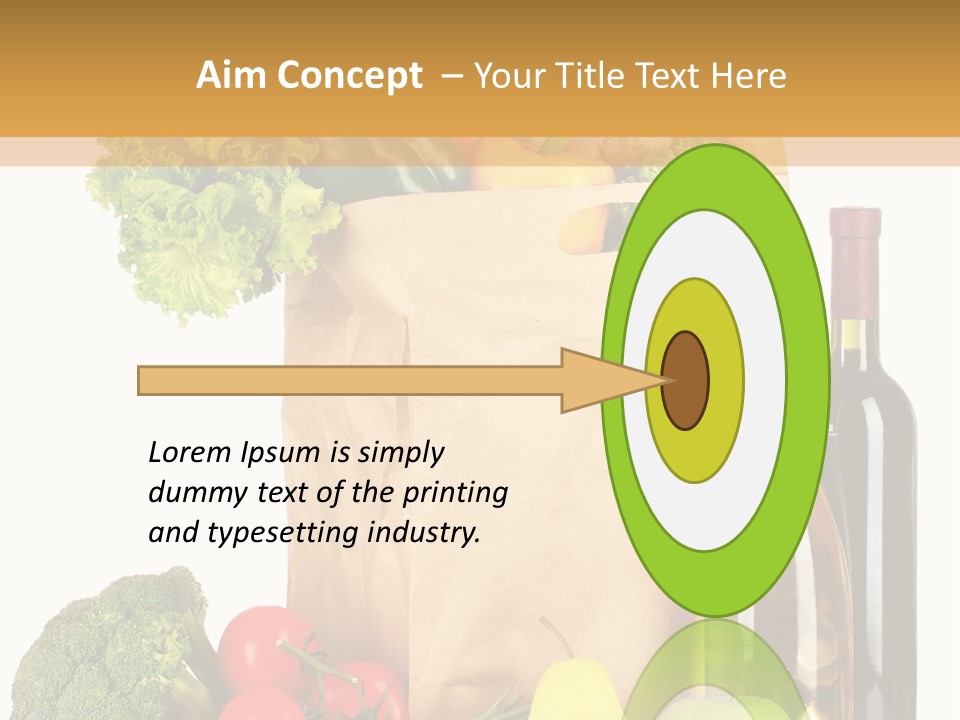 Aim Concept – Your Title Text Here

Lorem Ipsum is simply dummy text of the printing and typesetting industry.